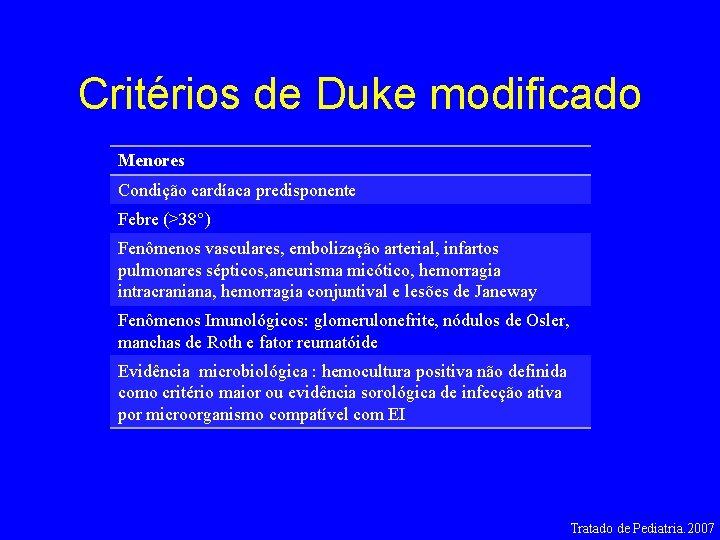 Critérios de Duke modificado

| Menores |
|---|
| Condição cardíaca predisponente |
| Febre (>38°) |
| Fenômenos vasculares, embolização arterial, infartos pulmonares sépticos,aneurisma micótico, hemorragia intracraniana, hemorragia conjuntival e lesões de Janeway |
| Fenômenos Imunológicos: glomerulonefrite, nódulos de Osler, manchas de Roth e fator reumatóide |
| Evidência microbiológica : hemocultura positiva não definida como critério maior ou evidência sorológica de infecção ativa por microorganismo compatível com EI |

Tratado de Pediatria. 2007